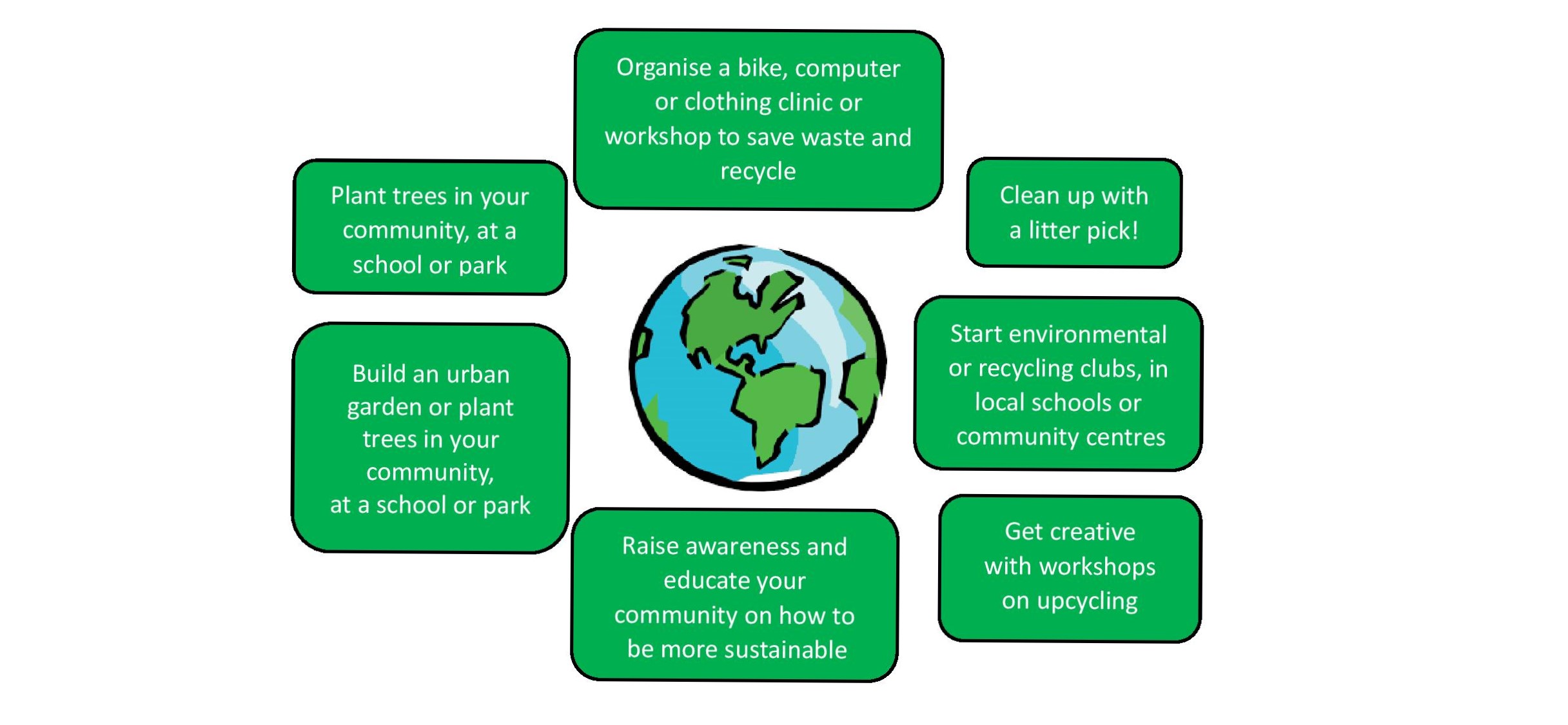 Organise a bike, computer or clothing clinic or workshop to save waste and recycle

Plant trees in your community, at a school or park

Clean up with a litter pick!

Build an urban garden or plant trees in your community, at a school or park

Start environmental or recycling clubs, in local schools or community centres

Raise awareness and educate your community on how to be more sustainable

Get creative with workshops on upcycling